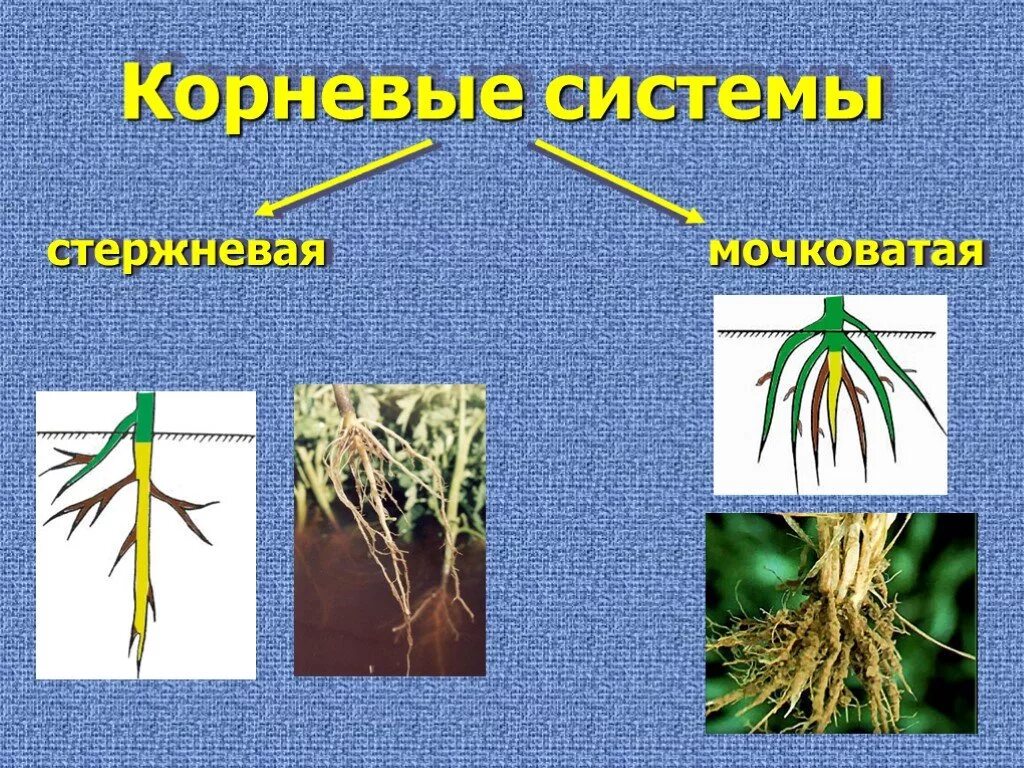 Корневые системы

стержневая

мочковатая